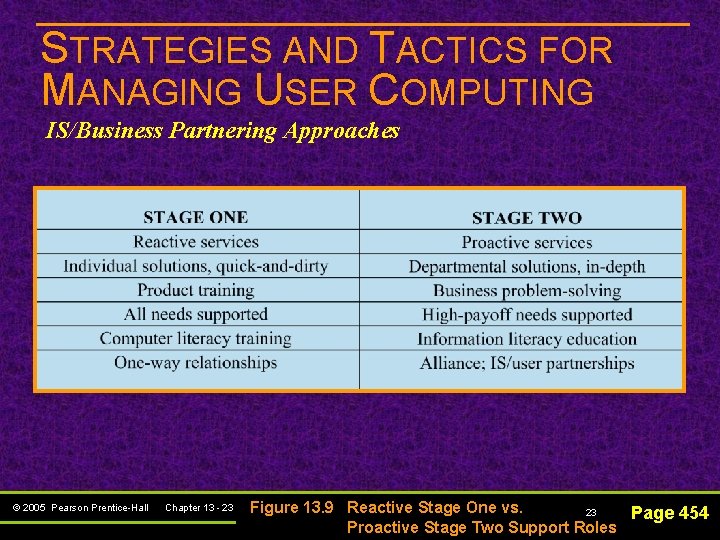 STRATEGIES AND TACTICS FOR MANAGING USER COMPUTING

IS/Business Partnering Approaches

| STAGE ONE | STAGE TWO |
|---|---|
| Reactive services | Proactive services |
| Individual solutions, quick-and-dirty | Departmental solutions, in-depth |
| Product training | Business problem-solving |
| All needs supported | High-payoff needs supported |
| Computer literacy training | Information literacy education |
| One-way relationships | Alliance; IS/user partnerships |

© 2005 Pearson Prentice-Hall Chapter 13 - 23

Figure 13.9 Reactive Stage One vs. Proactive Stage Two Support Roles

23

Page 454